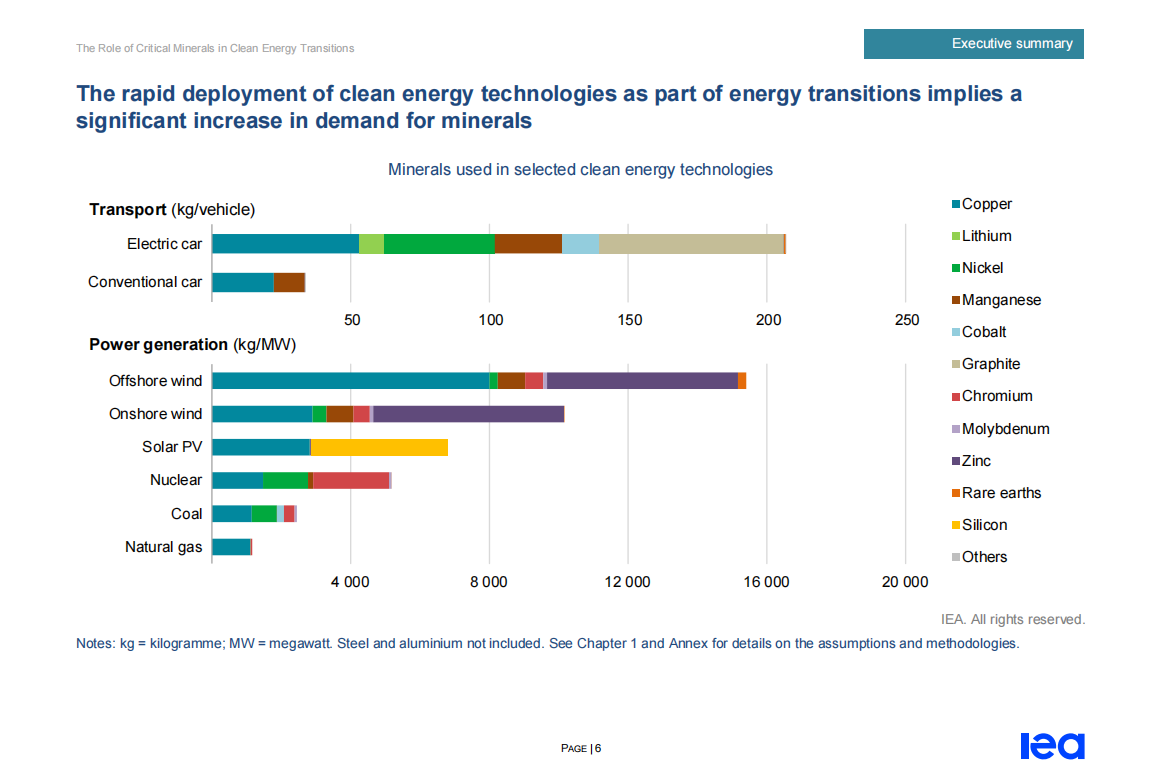 The Role of Critical Minerals in Clean Energy Transitions

Executive summary

The rapid deployment of clean energy technologies as part of energy transitions implies a significant increase in demand for minerals

Minerals used in selected clean energy technologies

Transport (kg/vehicle)

Electric car

Conventional car

50 100 150 200 250

Power generation (kg/MW)

Offshore wind

Onshore wind

Solar PV

Nuclear

Coal

Natural gas

4 000 8 000 12 000 16 000 20 000

Copper
Lithium
Nickel
Manganese
Cobalt
Graphite
Chromium
Molybdenum
Zinc
Rare earths
Silicon
Others

IEA. All rights reserved.

Notes: kg = kilogramme; MW = megawatt. Steel and aluminium not included. See Chapter 1 and Annex for details on the assumptions and methodologies.

PAGE | 6

iea